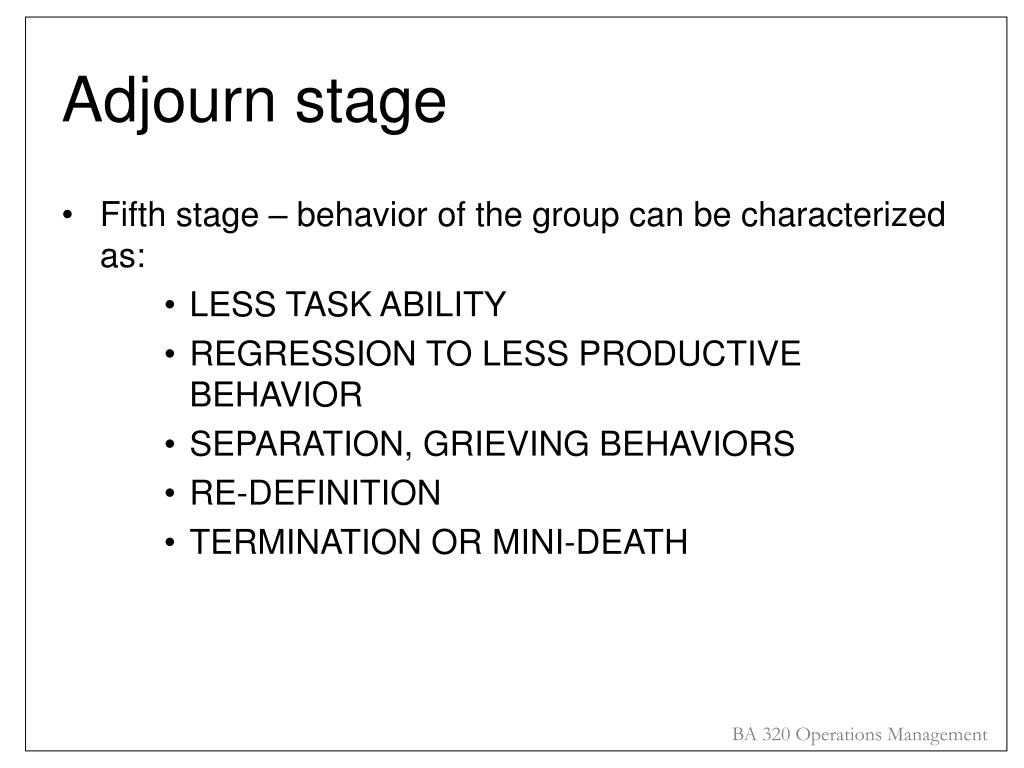 Adjourn stage

• Fifth stage – behavior of the group can be characterized as:

• LESS TASK ABILITY
• REGRESSION TO LESS PRODUCTIVE BEHAVIOR
• SEPARATION, GRIEVING BEHAVIORS
• RE-DEFINITION
• TERMINATION OR MINI-DEATH

BA 320 Operations Management